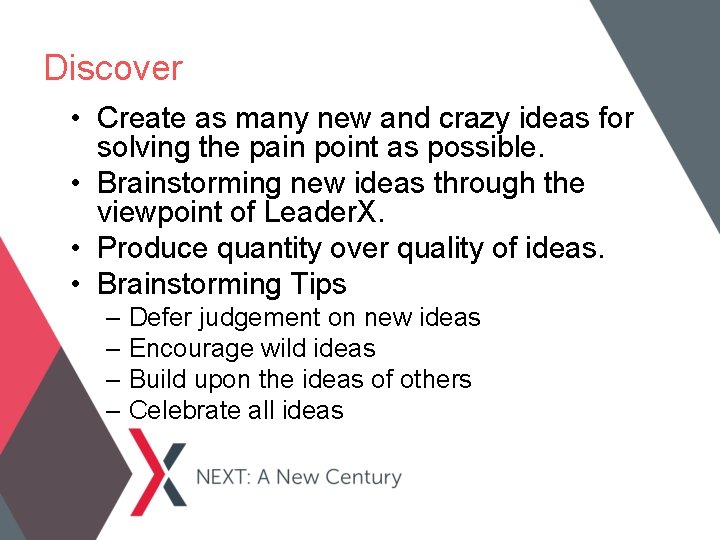 Discover

• Create as many new and crazy ideas for solving the pain point as possible.
• Brainstorming new ideas through the viewpoint of LeaderX.
• Produce quantity over quality of ideas.
• Brainstorming Tips
– Defer judgement on new ideas
– Encourage wild ideas
– Build upon the ideas of others
– Celebrate all ideas

NEXT: A New Century